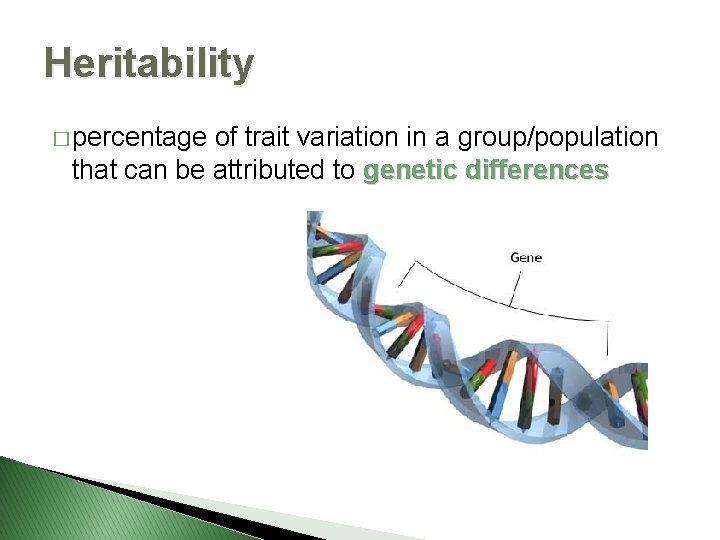 Heritability

□ percentage of trait variation in a group/population that can be attributed to genetic differences

Gene